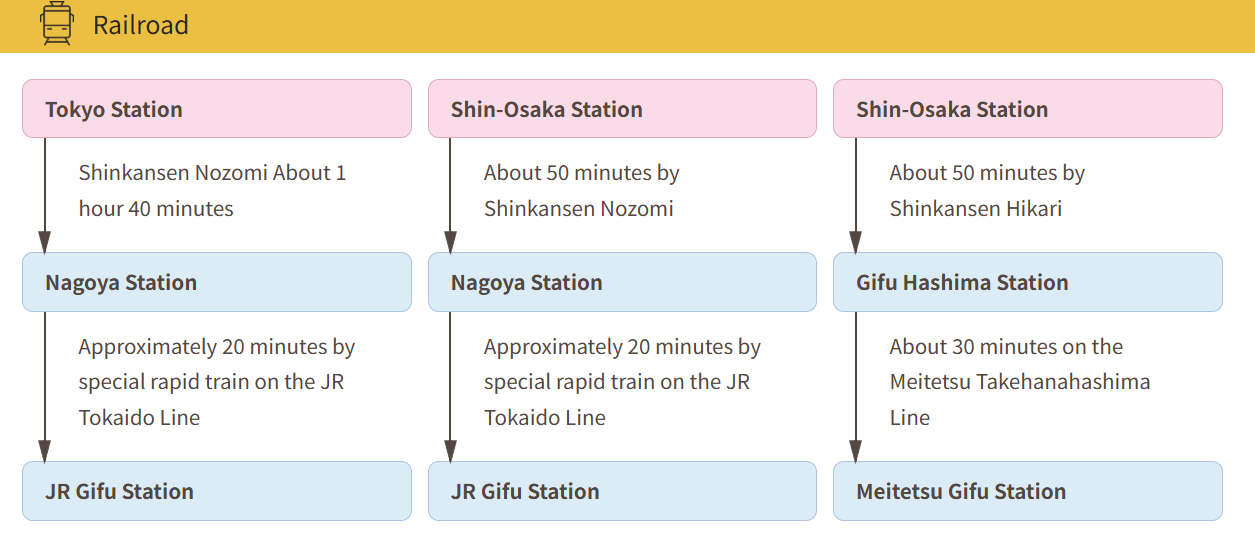 Railroad

Tokyo Station

Shinkansen Nozomi About 1 hour 40 minutes

Nagoya Station

Approximately 20 minutes by special rapid train on the JR Tokaido Line

JR Gifu Station

Shin-Osaka Station

About 50 minutes by Shinkansen Nozomi

Nagoya Station

Approximately 20 minutes by special rapid train on the JR Tokaido Line

JR Gifu Station

Shin-Osaka Station

About 50 minutes by Shinkansen Hikari

Gifu Hashima Station

About 30 minutes on the Meitetsu Takehanahashima Line

Meitetsu Gifu Station